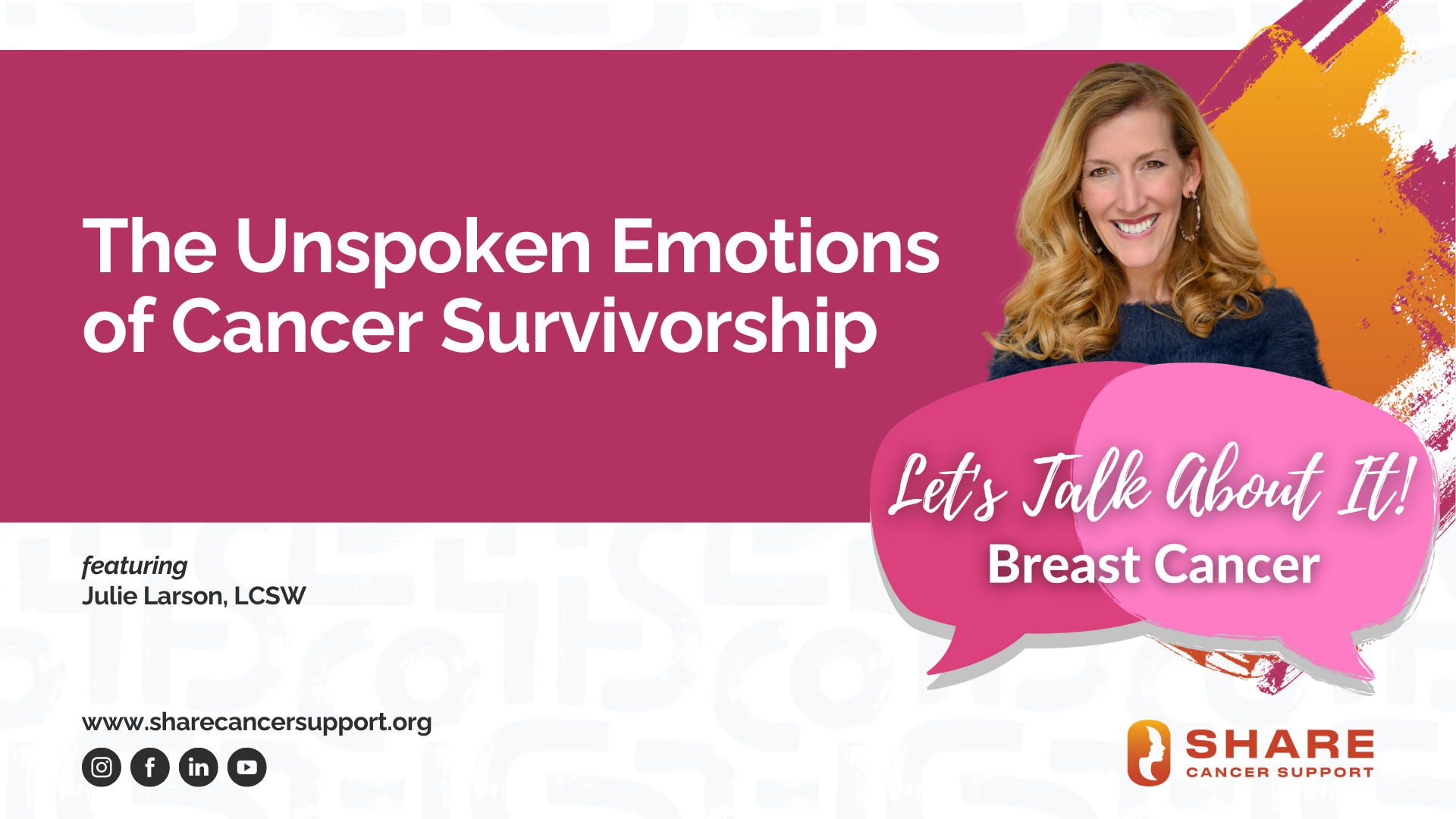 The Unspoken Emotions of Cancer Survivorship

Let's Talk About It!
Breast Cancer

featuring
Julie Larson, LCSW

www.sharecancersupport.org

SHARE
CANCER SUPPORT